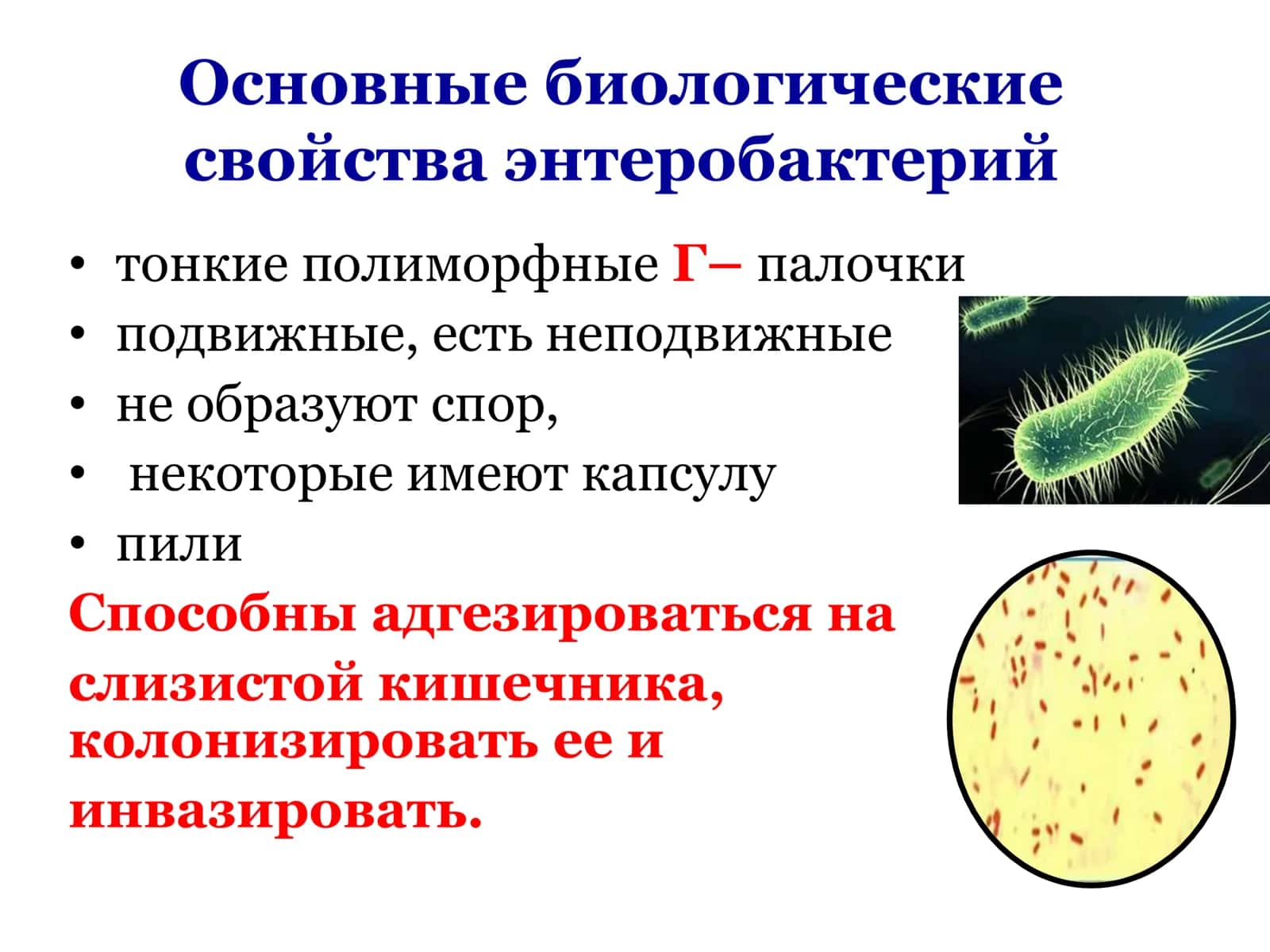 Основные биологические свойства энтеробактерий

• тонкие полиморфные Г– палочки
• подвижные, есть неподвижные
• не образуют спор,
• некоторые имеют капсулу
• пили

Способны адгезироваться на слизистой кишечника, колонизировать ее и инвазировать.